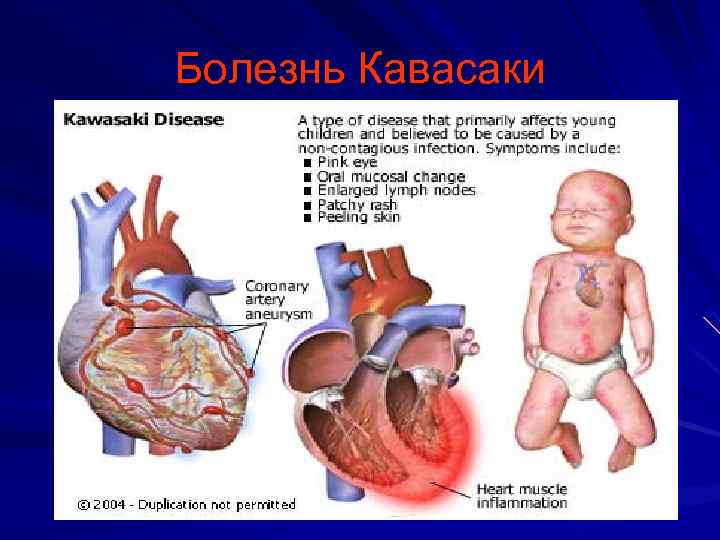 Болезнь Кавасаки

Kawasaki Disease

A type of disease that primarily affects young children and believed to be caused by a non-contagious infection. Symptoms include:
■ Pink eye
■ Oral mucosal change
■ Enlarged lymph nodes
■ Patchy rash
■ Peeling skin

Coronary artery aneurysm

Heart muscle inflammation

© 2004 - Duplication not permitted